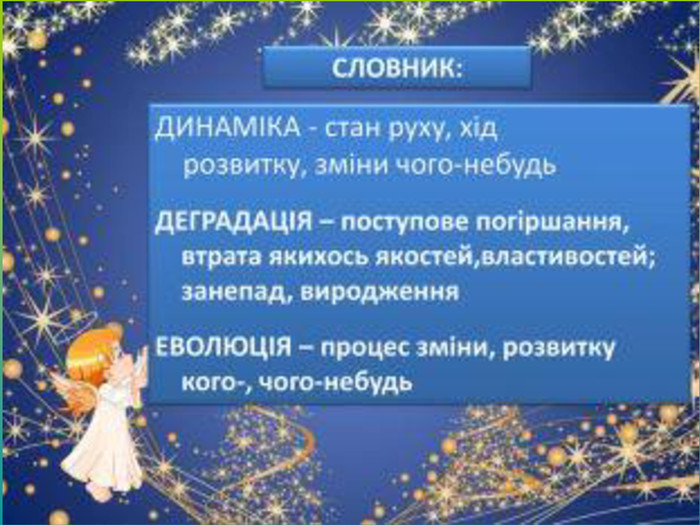 СЛОВНИК:

ДИНАМІКА - стан руху, хід розвитку, зміни чого-небудь

ДЕГРАДАЦІЯ – поступове погіршання, втрата якихось якостей,властивостей; занепад, виродження

ЕВОЛЮЦІЯ – процес зміни, розвитку кого-, чого-небудь